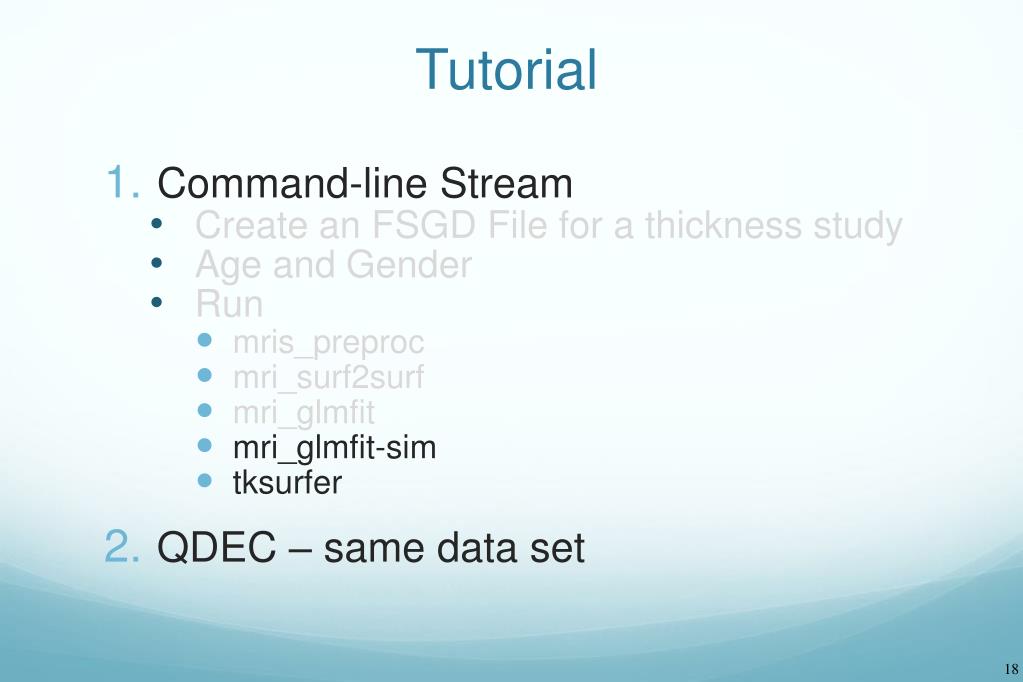 Tutorial

1. Command-line Stream
• Create an FSGD File for a thickness study
• Age and Gender
• Run
• mris_preproc
• mri_surf2surf
• mri_glmfit
• mri_glmfit-sim
• tksurfer

2. QDEC – same data set

18